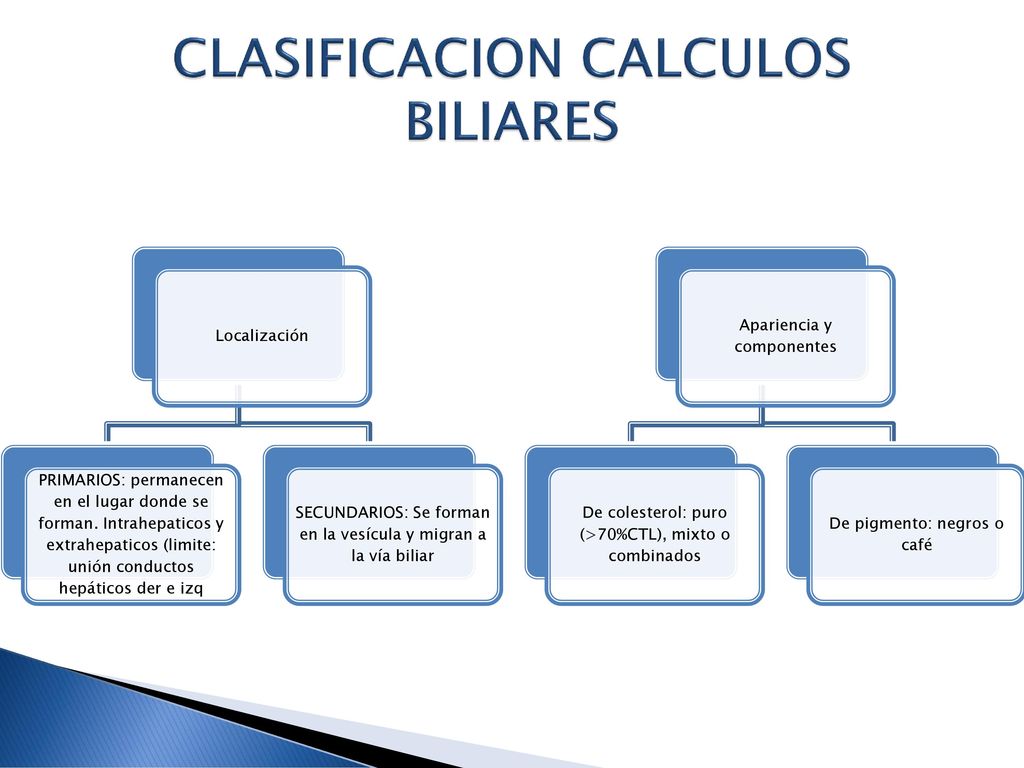 CLASIFICACION CALCULOS BILIARES

Localización

PRIMARIOS: permanecen en el lugar donde se forman. Intrahepaticos y extrahepaticos (limite: unión conductos hepáticos der e izq

SECUNDARIOS: Se forman en la vesícula y migran a la vía biliar

Apariencia y componentes

De colesterol: puro (>70%CTL), mixto o combinados

De pigmento: negros o café